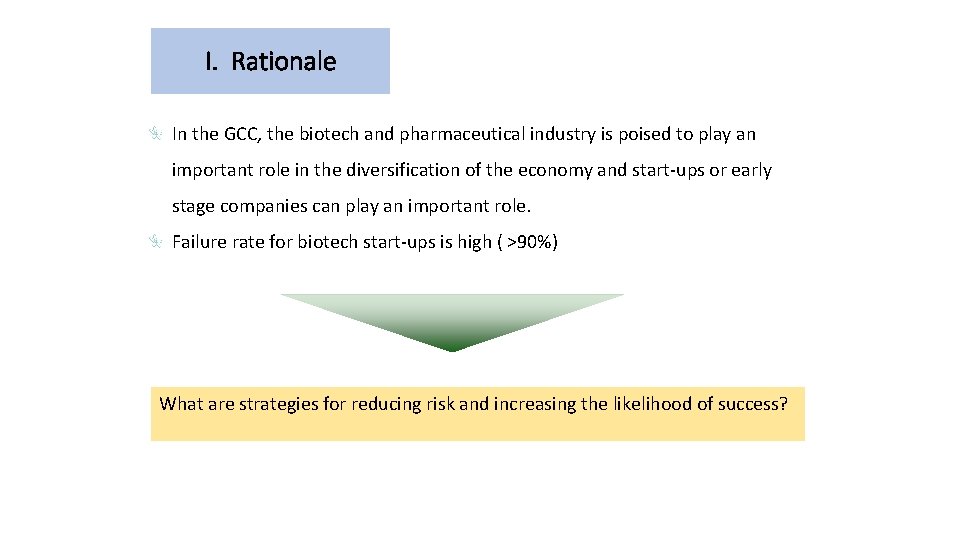 I. Rationale

In the GCC, the biotech and pharmaceutical industry is poised to play an important role in the diversification of the economy and start-ups or early stage companies can play an important role.

Failure rate for biotech start-ups is high ( >90%)

What are strategies for reducing risk and increasing the likelihood of success?